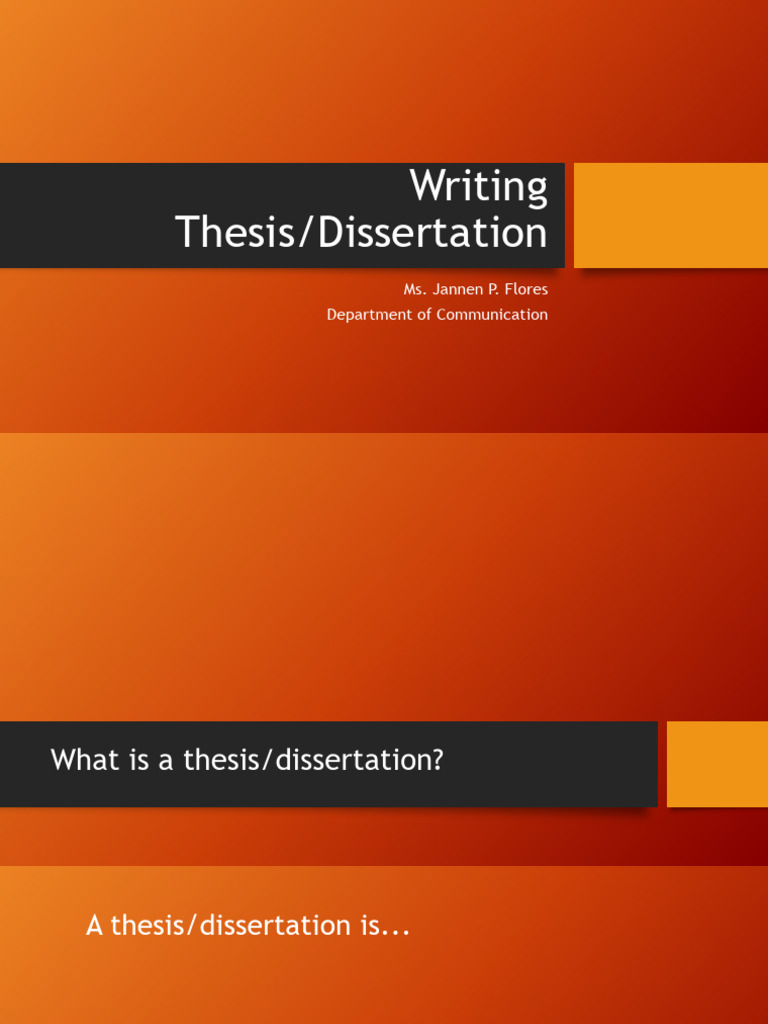 Writing Thesis/Dissertation

Ms. Jannen P. Flores
Department of Communication

What is a thesis/dissertation?

A thesis/dissertation is...